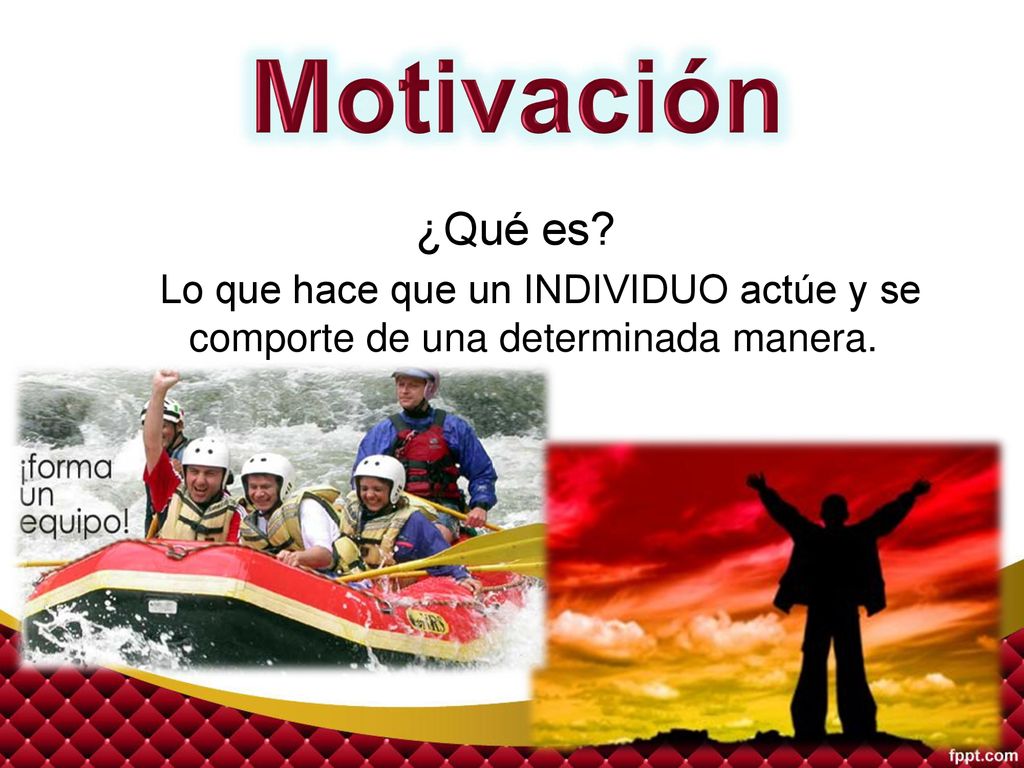 Motivación

¿Qué es?

Lo que hace que un INDIVIDUO actúe y se comporte de una determinada manera.

¡forma un equipo!

fppt.com